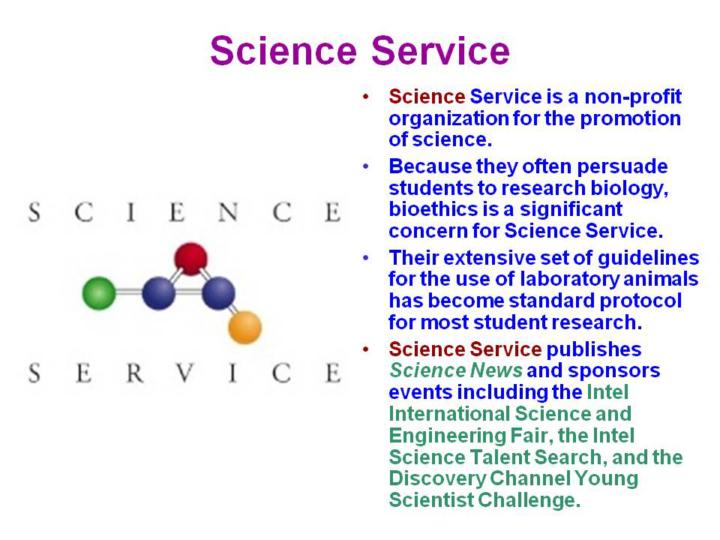 Science Service

SCIENCE

SERVICE

• Science Service is a non-profit organization for the promotion of science.
• Because they often persuade students to research biology, bioethics is a significant concern for Science Service.
• Their extensive set of guidelines for the use of laboratory animals has become standard protocol for most student research.
• Science Service publishes Science News and sponsors events including the Intel International Science and Engineering Fair, the Intel Science Talent Search, and the Discovery Channel Young Scientist Challenge.